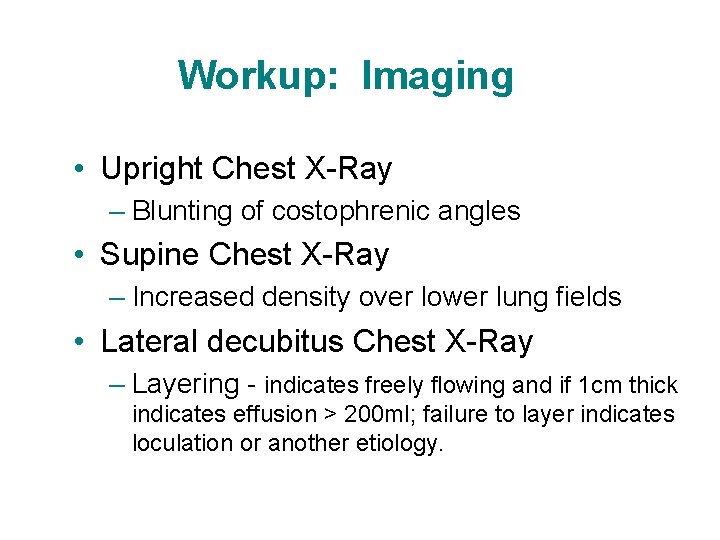 Workup: Imaging

• Upright Chest X-Ray
– Blunting of costophrenic angles
• Supine Chest X-Ray
– Increased density over lower lung fields
• Lateral decubitus Chest X-Ray
– Layering - indicates freely flowing and if 1cm thick indicates effusion > 200ml; failure to layer indicates loculation or another etiology.